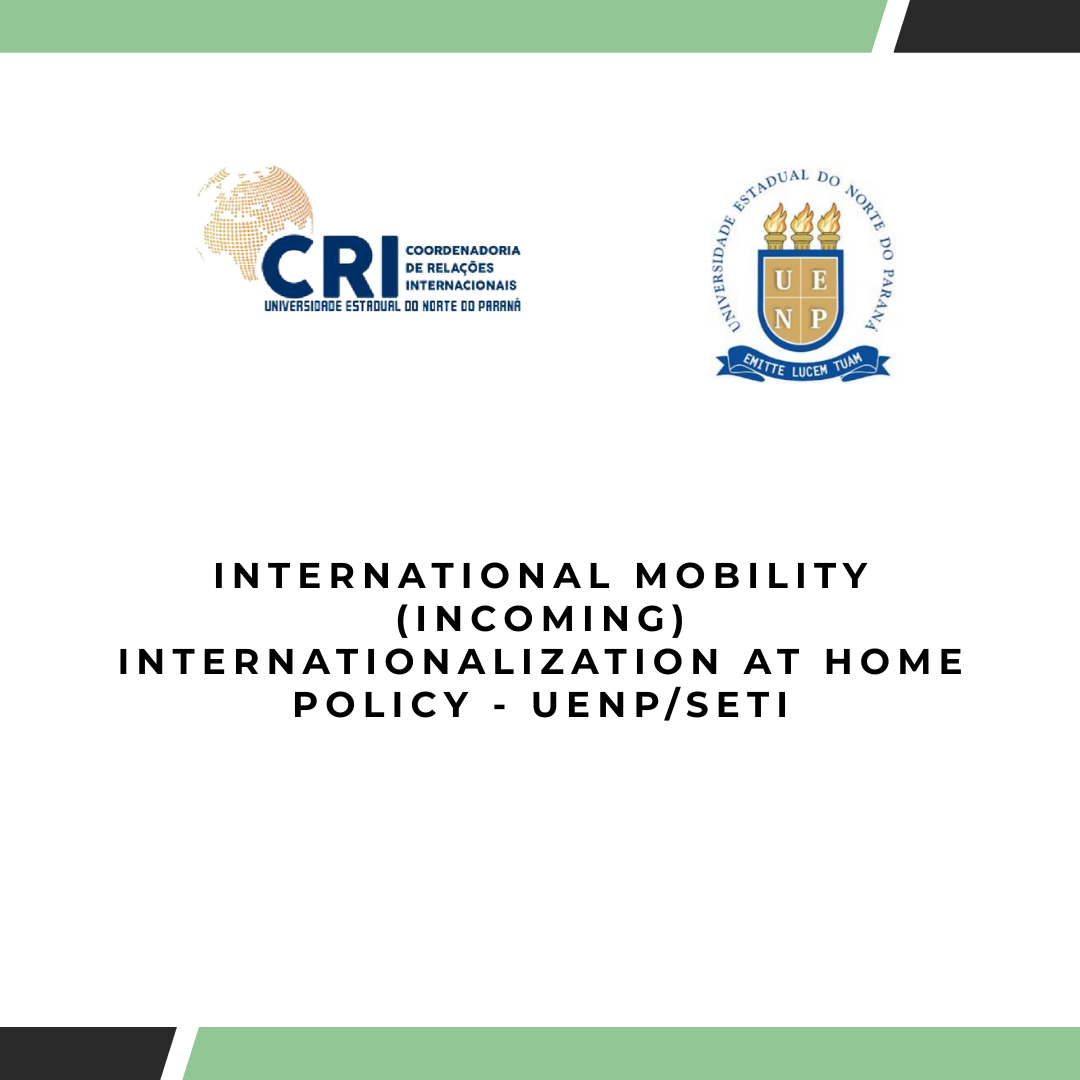 CRI COORDENADORIA DE RELAÇÕES INTERNACIONAIS
UNIVERSIDADE ESTADUAL DO NORTE DO PARANÁ

UNIVERSIDADE ESTADUAL DO NORTE DO PARANÁ
U E N P
EMITTE LUCEM TUAM

INTERNATIONAL MOBILITY (INCOMING)
INTERNATIONALIZATION AT HOME POLICY - UENP/SETI